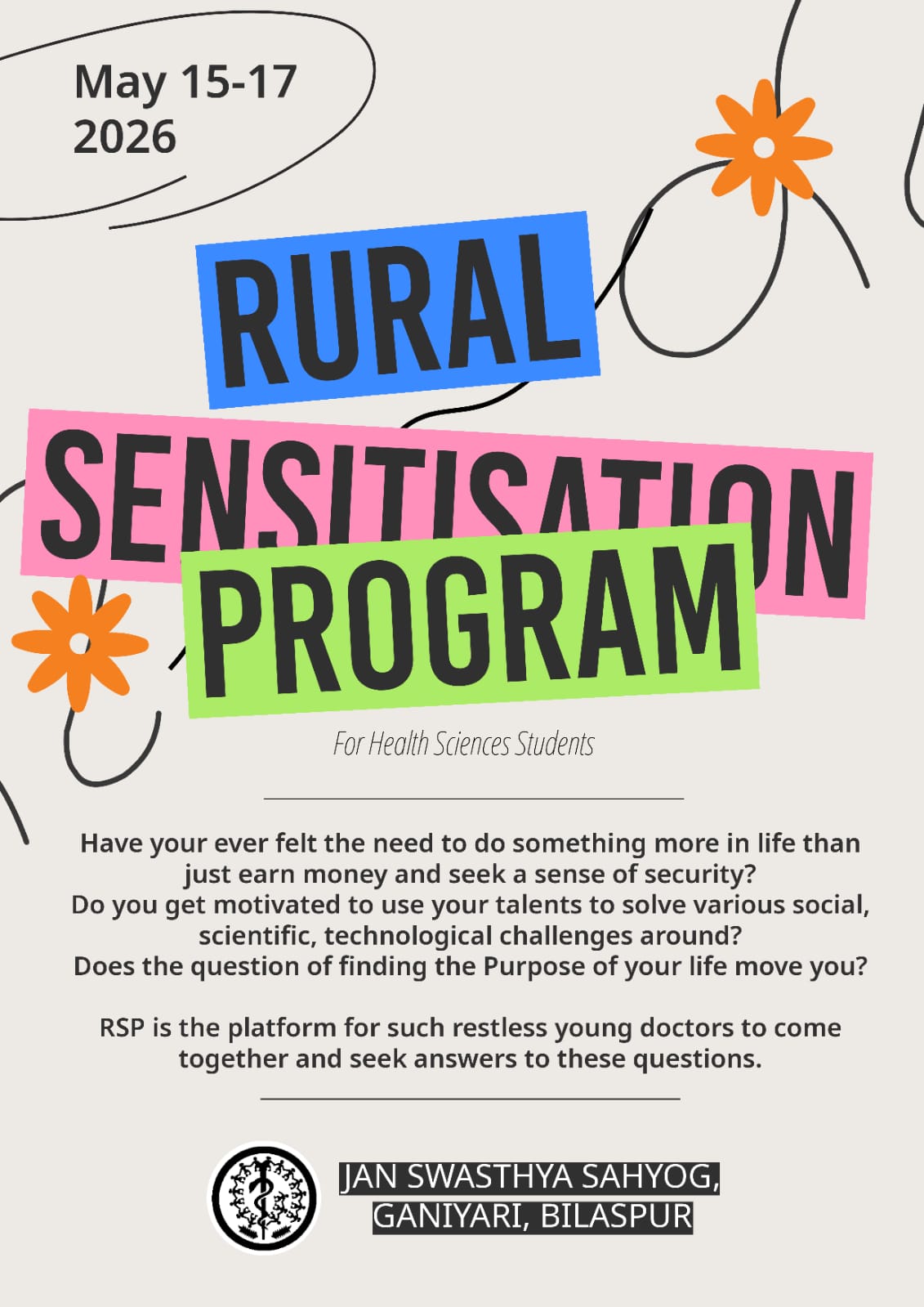 May 15-17
2026

RURAL
SENSITISATION
PROGRAM

For Health Sciences Students

Have your ever felt the need to do something more in life than just earn money and seek a sense of security?
Do you get motivated to use your talents to solve various social, scientific, technological challenges around?
Does the question of finding the Purpose of your life move you?

RSP is the platform for such restless young doctors to come together and seek answers to these questions.

JAN SWASTHYA SAHYOG,
GANIYARI, BILASPUR